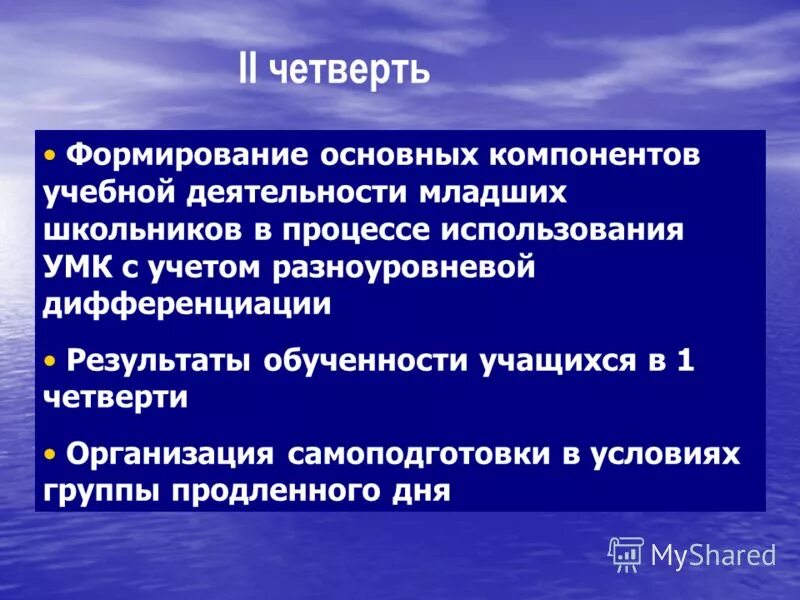 II четверть

• Формирование основных компонентов учебной деятельности младших школьников в процессе использования УМК с учетом разноуровневой дифференциации

• Результаты обученности учащихся в 1 четверти

• Организация самоподготовки в условиях группы продленного дня

MyShared